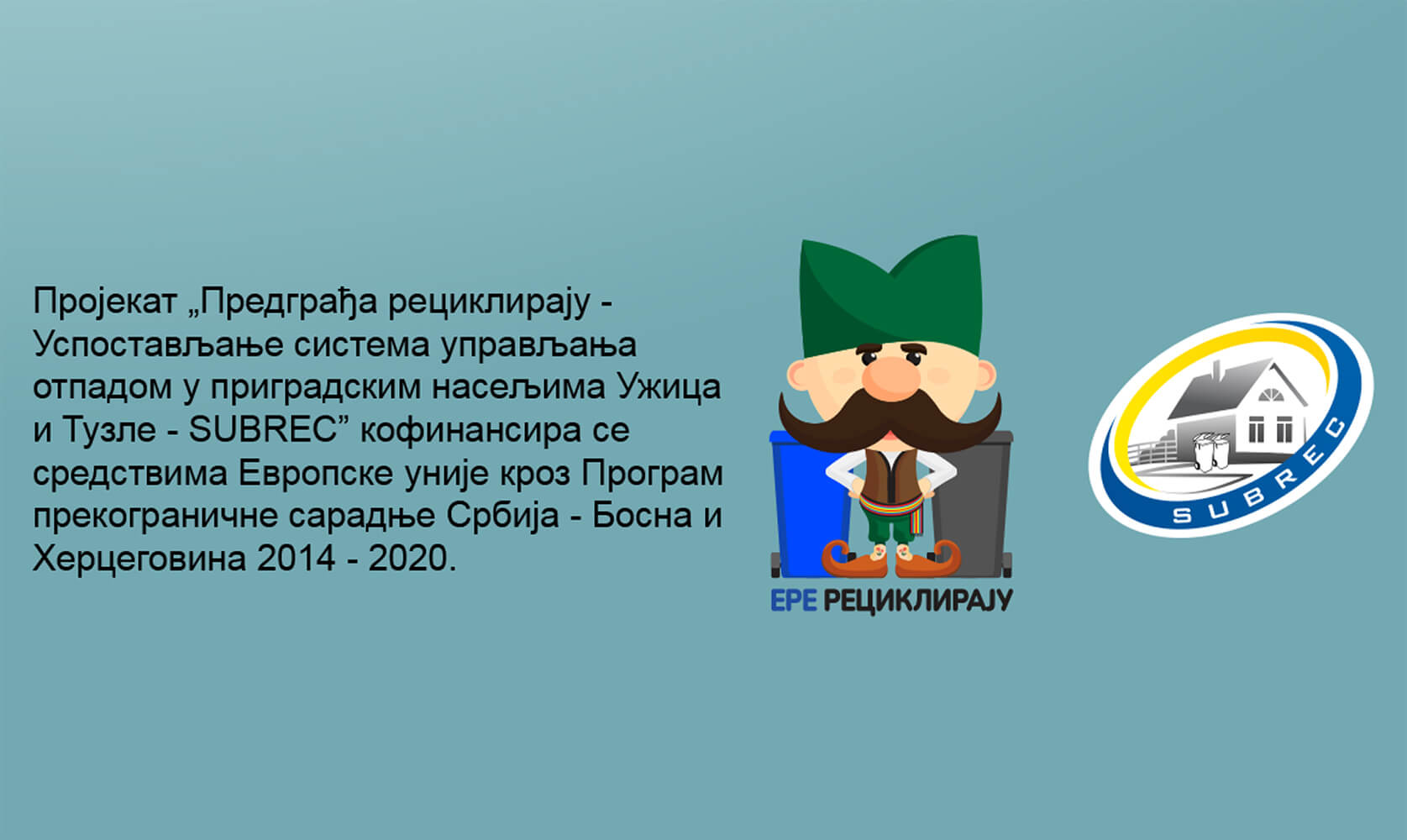 Пројекат „Предграђа рециклирају - Успостављање система управљања отпадом у приградским насељима Ужица и Тузле - SUBREC” кофинансира се средствима Европске уније кроз Програм прекограничне сарадње Србија - Босна и Херцеговина 2014 - 2020.

ЕРЕ РЕЦИКЛИРАЈУ

SUBREC